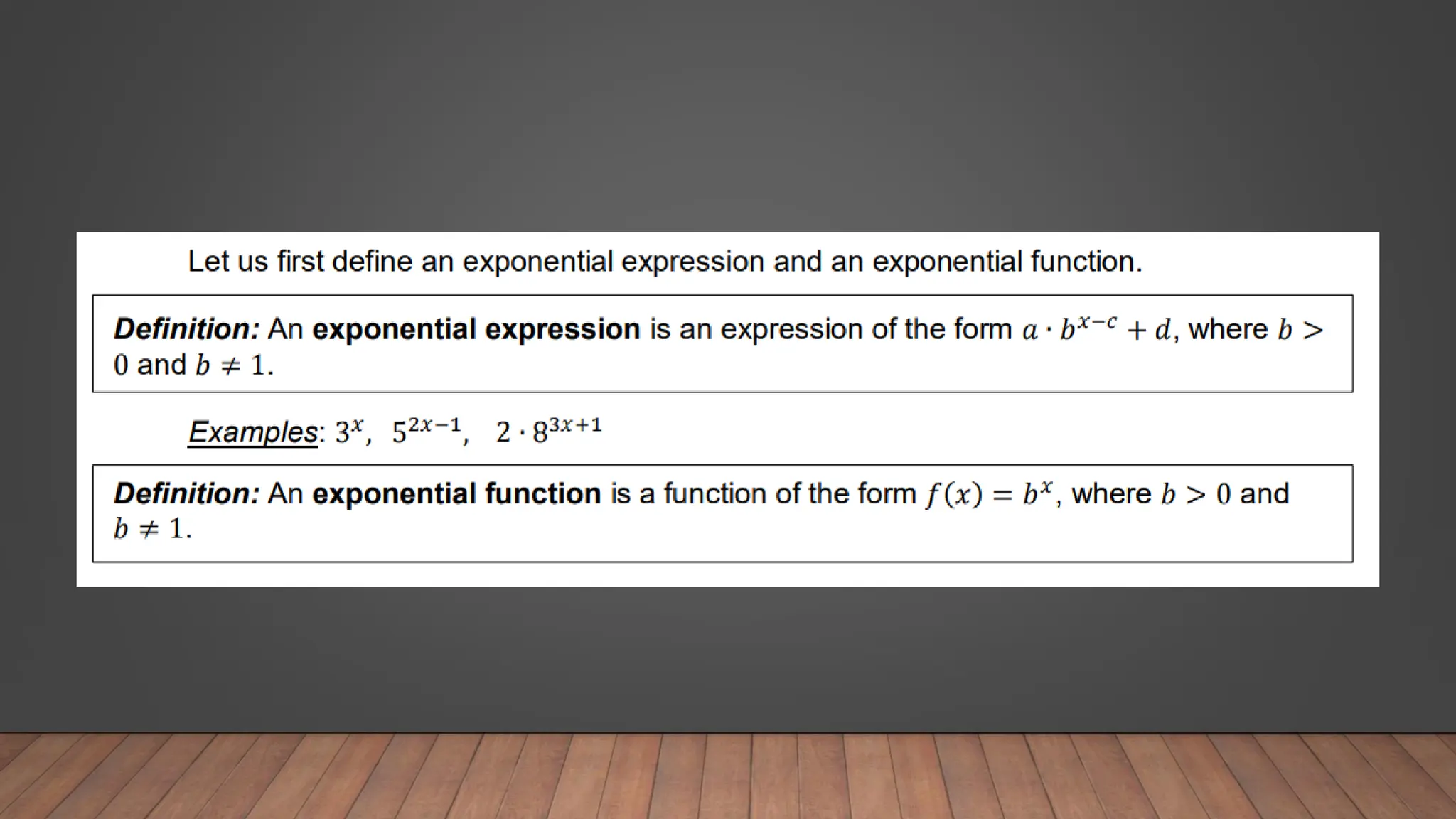 Let us first define an exponential expression and an exponential function.

Definition: An exponential expression is an expression of the form $a \cdot b^{x-c} + d$, where $b > 0$ and $b \neq 1$.

Examples: $3^x$, $5^{2x-1}$, $2 \cdot 8^{3x+1}$

Definition: An exponential function is a function of the form $f(x) = b^x$, where $b > 0$ and $b \neq 1$.